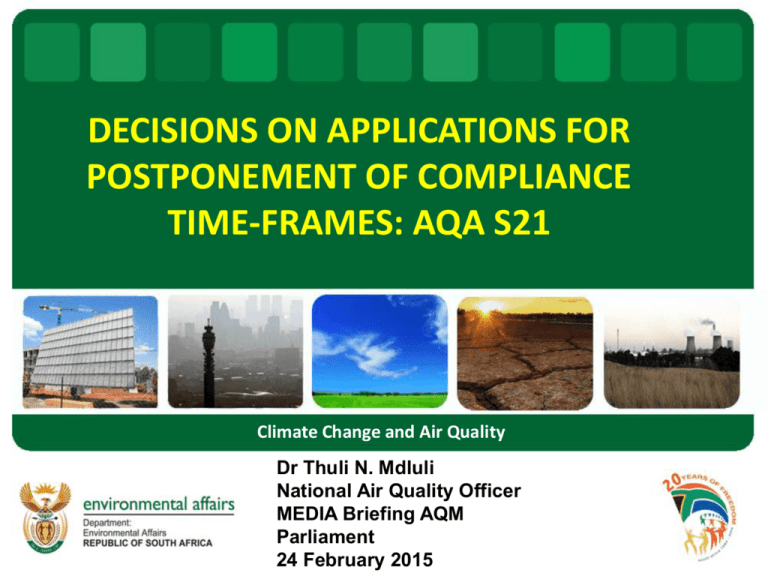 DECISIONS ON APPLICATIONS FOR POSTPONEMENT OF COMPLIANCE TIME-FRAMES: AQA S21

Climate Change and Air Quality

environmental affairs
Department:
Environmental Affairs
REPUBLIC OF SOUTH AFRICA

Dr Thuli N. Mdluli
National Air Quality Officer
MEDIA Briefing AQM
Parliament
24 February 2015

20 YEARS OF FREEDOM